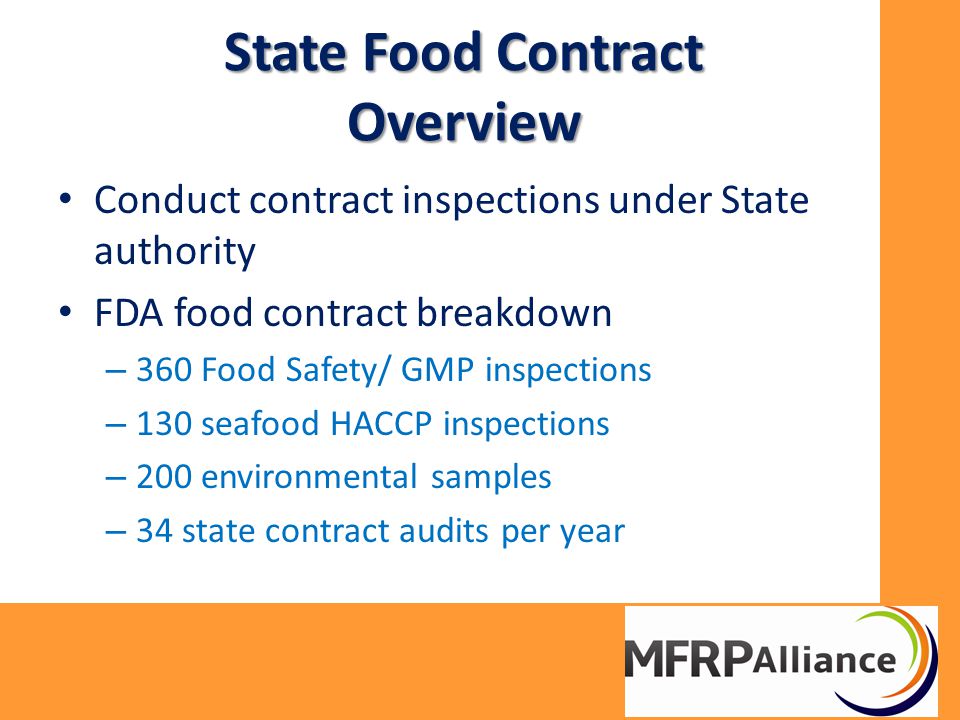 State Food Contract Overview

• Conduct contract inspections under State authority
• FDA food contract breakdown
– 360 Food Safety/ GMP inspections
– 130 seafood HACCP inspections
– 200 environmental samples
– 34 state contract audits per year

MFRPAlliance